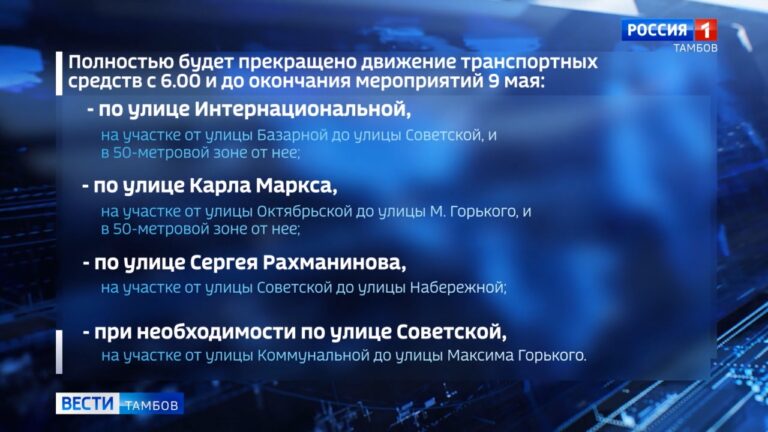 РОССИЯ 1
ТАМБОВ

Полностью будет прекращено движение транспортных средств с 6.00 и до окончания мероприятий 9 мая:

- по улице Интернациональной,
на участке от улицы Базарной до улицы Советской, и в 50-метровой зоне от нее;

- по улице Карла Маркса,
на участке от улицы Октябрьской до улицы М. Горького, и в 50-метровой зоне от нее;

- по улице Сергея Рахманинова,
на участке от улицы Советской до улицы Набережной;

- при необходимости по улице Советской,
на участке от улицы Коммунальной до улицы Максима Горького.

ВЕСТИ ТАМБОВ